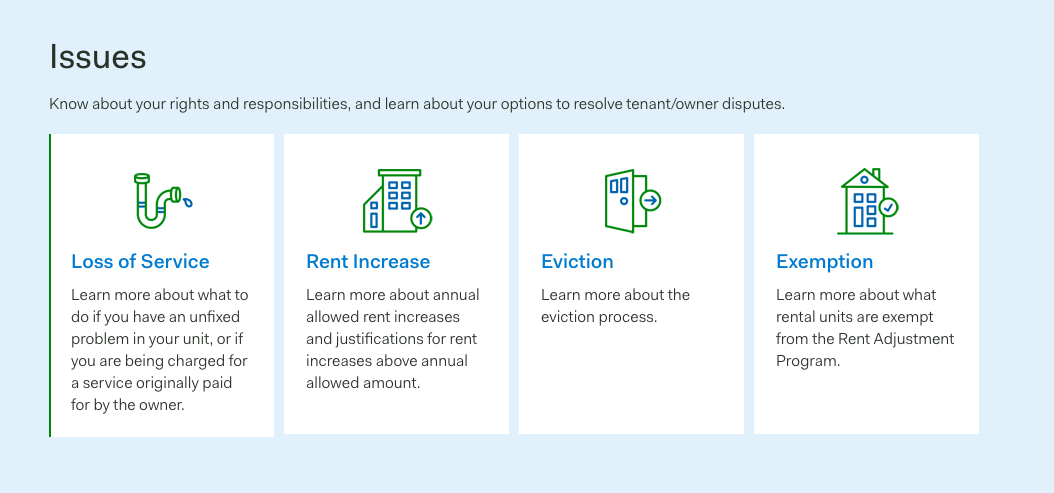 Issues

Know about your rights and responsibilities, and learn about your options to resolve tenant/owner disputes.

Loss of Service

Learn more about what to do if you have an unfixed problem in your unit, or if you are being charged for a service originally paid for by the owner.

Rent Increase

Learn more about annual allowed rent increases and justifications for rent increases above annual allowed amount.

Eviction

Learn more about the eviction process.

Exemption

Learn more about what rental units are exempt from the Rent Adjustment Program.